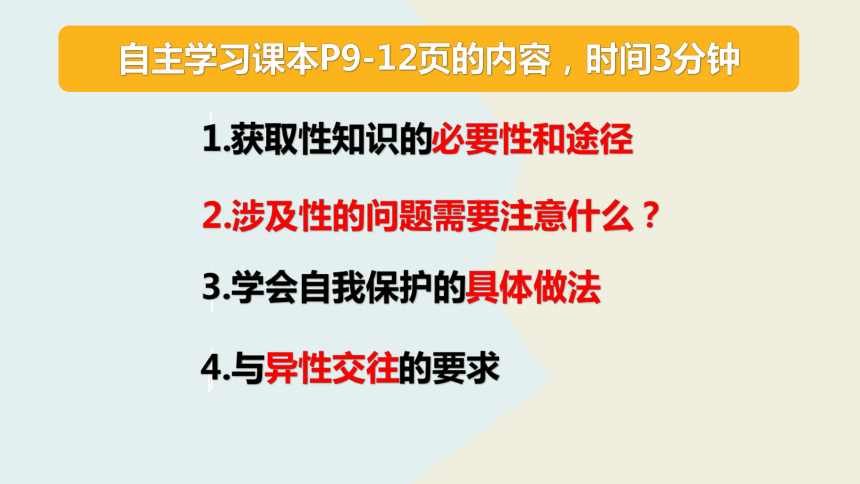 自主学习课本P9-12页的内容，时间3分钟

1.获取性知识的必要性和途径

2.涉及性的问题需要注意什么？

3.学会自我保护的具体做法

4.与异性交往的要求